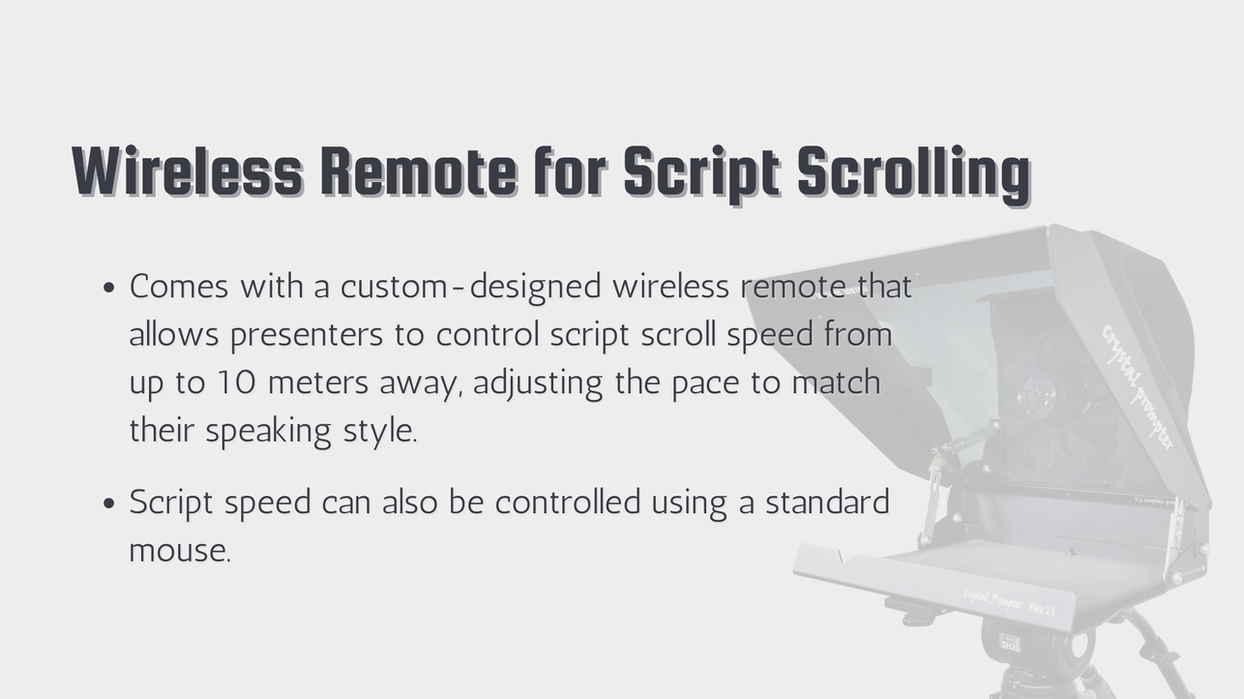 Wireless Remote for Script Scrolling

• Comes with a custom-designed wireless remote that allows presenters to control script scroll speed from up to 10 meters away, adjusting the pace to match their speaking style.

• Script speed can also be controlled using a standard mouse.

crystal prompter

Crystal Prompter Flex 15